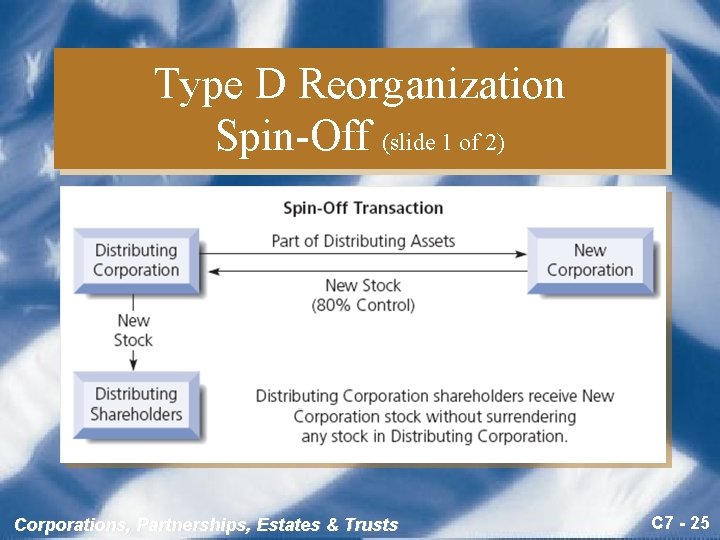 Type D Reorganization
Spin-Off (slide 1 of 2)

Spin-Off Transaction

Distributing Corporation

Part of Distributing Assets

New Corporation

New Stock
(80% Control)

New Stock

Distributing Shareholders

Distributing Corporation shareholders receive New Corporation stock without surrendering any stock in Distributing Corporation.

Corporations, Partnerships, Estates & Trusts

C7 - 25